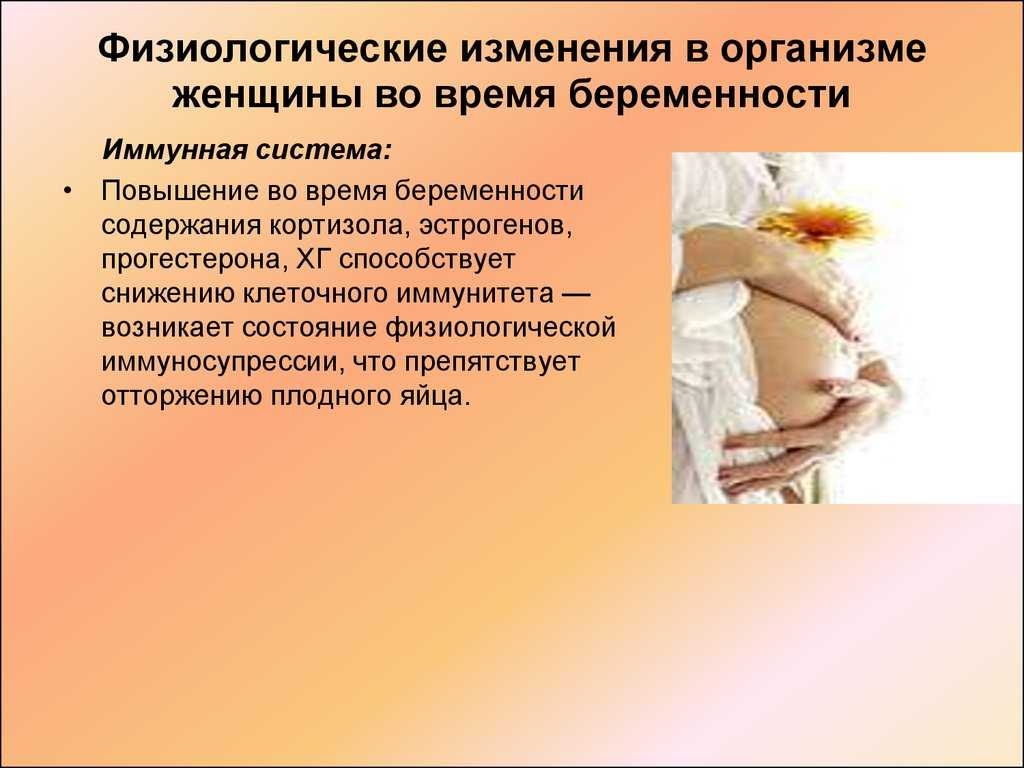 Физиологические изменения в организме женщины во время беременности

Иммунная система:

• Повышение во время беременности содержания кортизола, эстрогенов, прогестерона, ХГ способствует снижению клеточного иммунитета — возникает состояние физиологической иммуносупрессии, что препятствует отторжению плодного яйца.